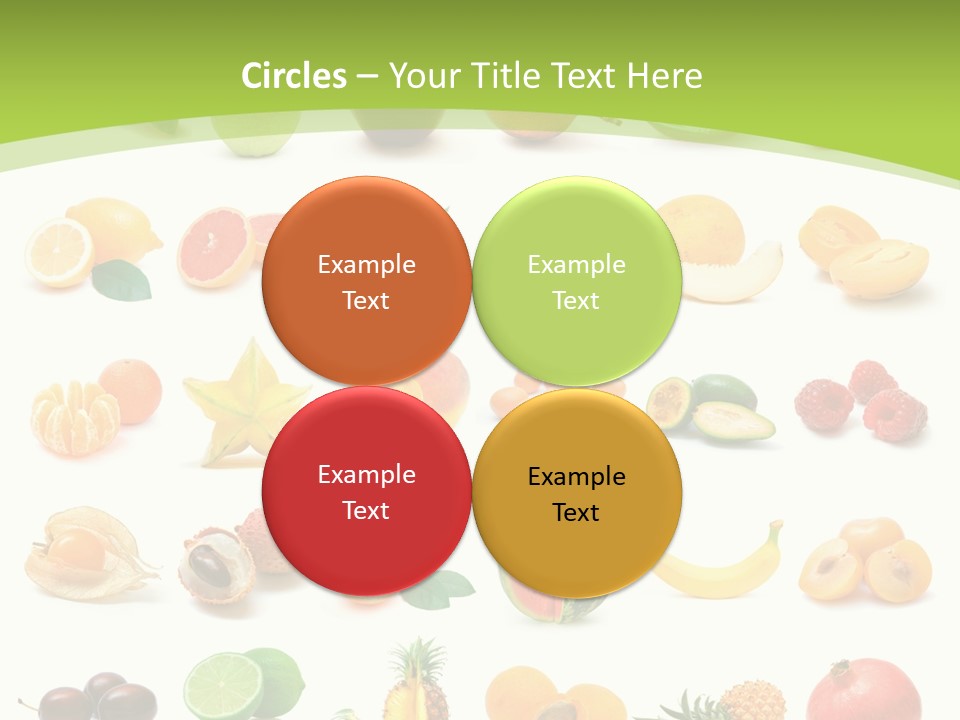 Circles – Your Title Text Here

Example Text

Example Text

Example Text

Example Text